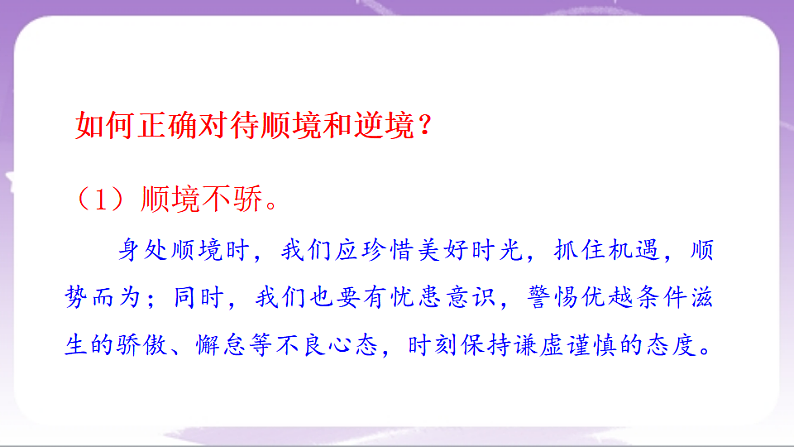 如何正确对待顺境和逆境？

（1）顺境不骄。

身处顺境时，我们应珍惜美好时光，抓住机遇，顺势而为；同时，我们也要有忧患意识，警惕优越条件滋生的骄傲、懈怠等不良心态，时刻保持谦虚谨慎的态度。